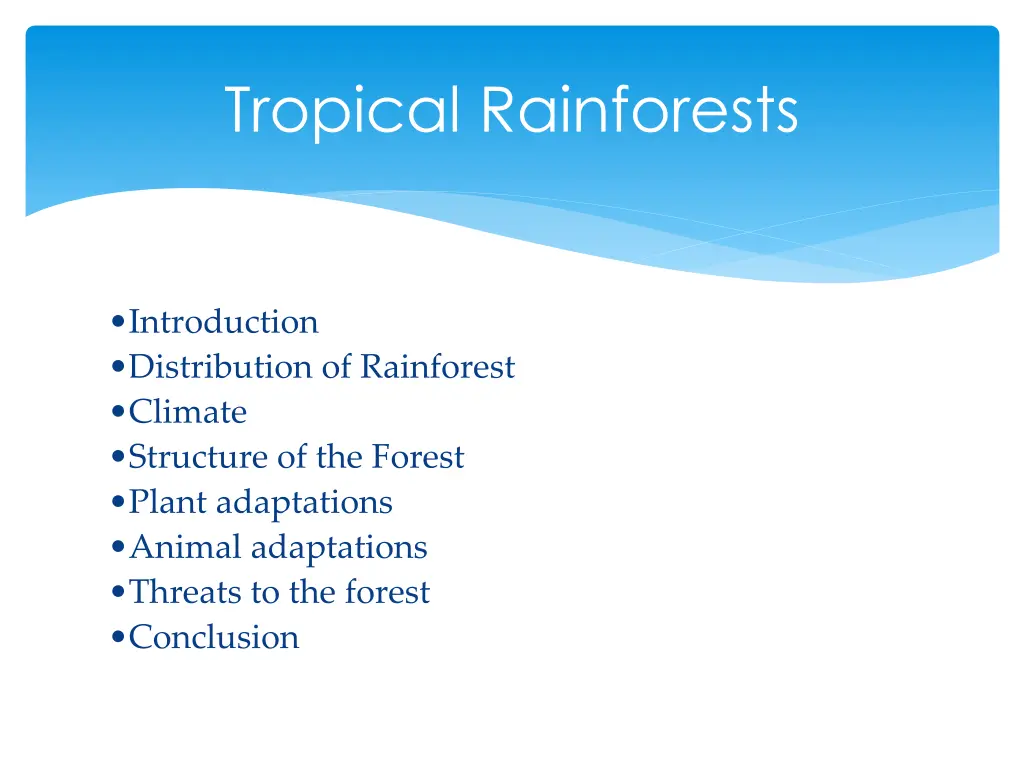 Tropical Rainforests

• Introduction
• Distribution of Rainforest
• Climate
• Structure of the Forest
• Plant adaptations
• Animal adaptations
• Threats to the forest
• Conclusion